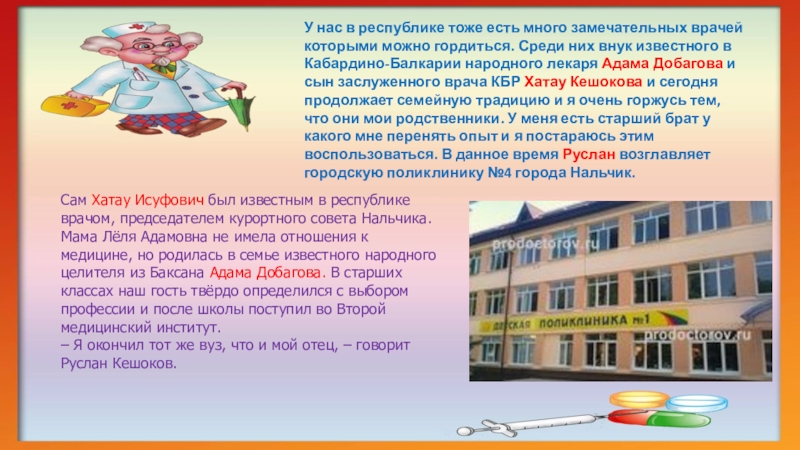 У нас в республике тоже есть много замечательных врачей которыми можно гордиться. Среди них внук известного в Кабардино-Балкарии народного лекаря Адама Добагова и сын заслуженного врача КБР Хатау Кешокова и сегодня продолжает семейную традицию и я очень горжусь тем, что они мои родственники. У меня есть старший брат у какого мне перенять опыт и я постараюсь этим воспользоваться. В данное время Руслан возглавляет городскую поликлинику №4 города Нальчик.

Сам Хатау Исуфович был известным в республике врачом, председателем курортного совета Нальчика. Мама Лёля Адамовна не имела отношения к медицине, но родилась в семье известного народного целителя из Баксана Адама Добагова. В старших классах наш гость твёрдо определился с выбором профессии и после школы поступил во Второй медицинский институт.
– Я окончил тот же вуз, что и мой отец, – говорит Руслан Кешоков.

prodoctorov.ru

ДЕТСКАЯ ПОЛИКЛИНИКА №1

prodoctorov.ru